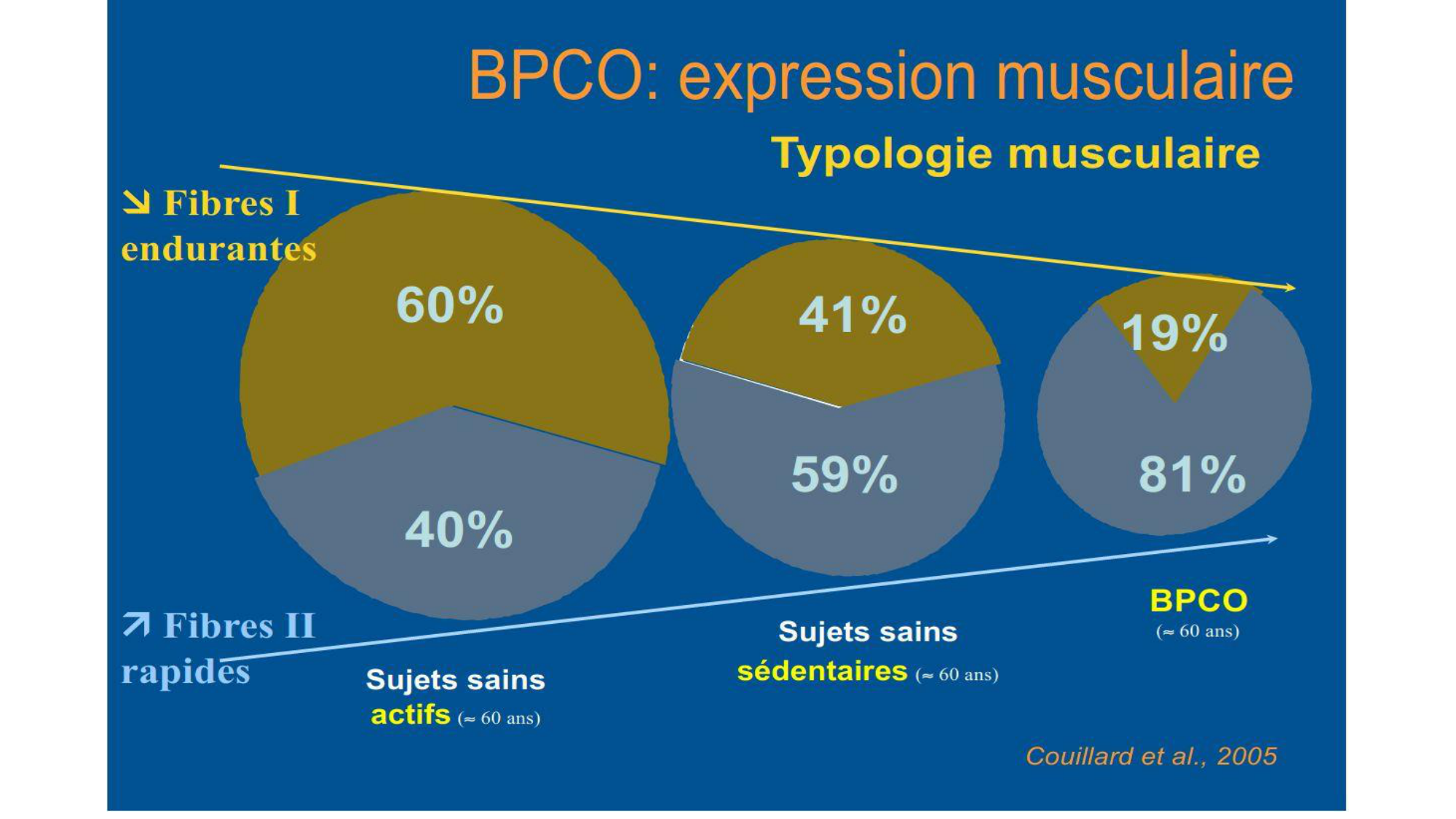 BPCO: expression musculaire

Typologie musculaire

↘ Fibres I endurantes

60%

40%

41%

59%

19%

81%

↗ Fibres II rapides

Sujets sains actifs (≈ 60 ans)

Sujets sains sédentaires (≈ 60 ans)

BPCO (≈ 60 ans)

Couillard et al., 2005